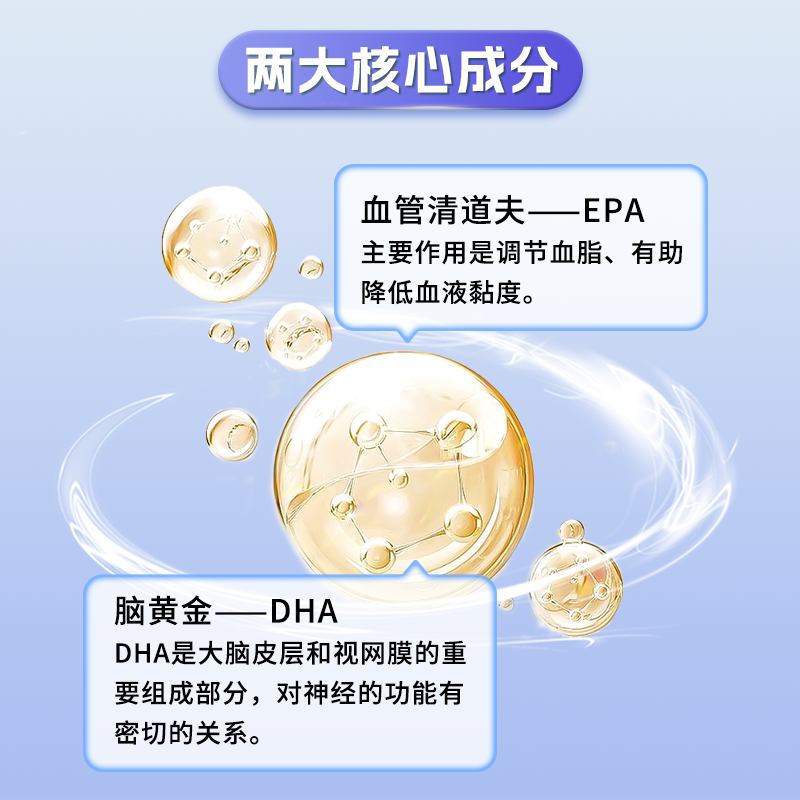 两大核心成分

血管清道夫——EPA
主要作用是调节血脂、有助降低血液黏度。

脑黄金——DHA
DHA是大脑皮层和视网膜的重要组成部分，对神经的功能有密切的关系。